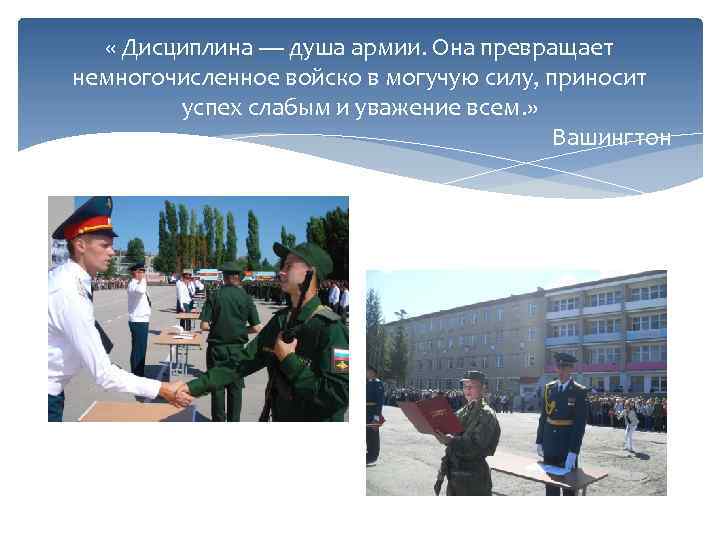 « Дисциплина — душа армии. Она превращает немногочисленное войско в могучую силу, приносит успех слабым и уважение всем.»

Вашингтон